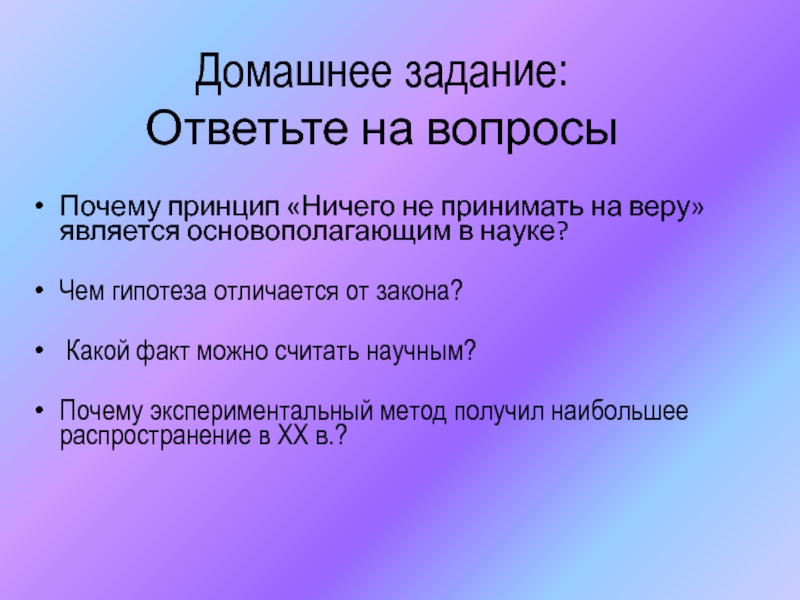 Домашнее задание:
Ответьте на вопросы

• Почему принцип «Ничего не принимать на веру» является основополагающим в науке?

• Чем гипотеза отличается от закона?

• Какой факт можно считать научным?

• Почему экспериментальный метод получил наибольшее распространение в XX в.?